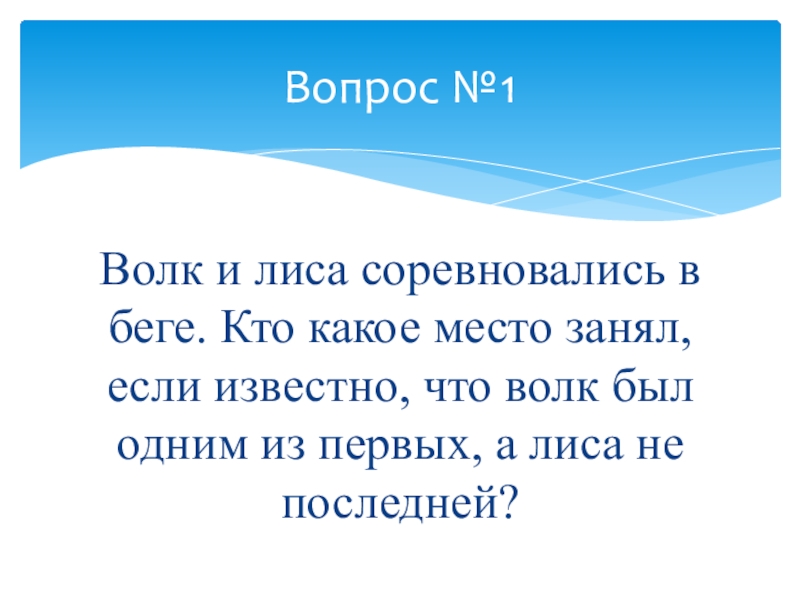 Вопрос №1

Волк и лиса соревновались в беге. Кто какое место занял, если известно, что волк был одним из первых, а лиса не последней?